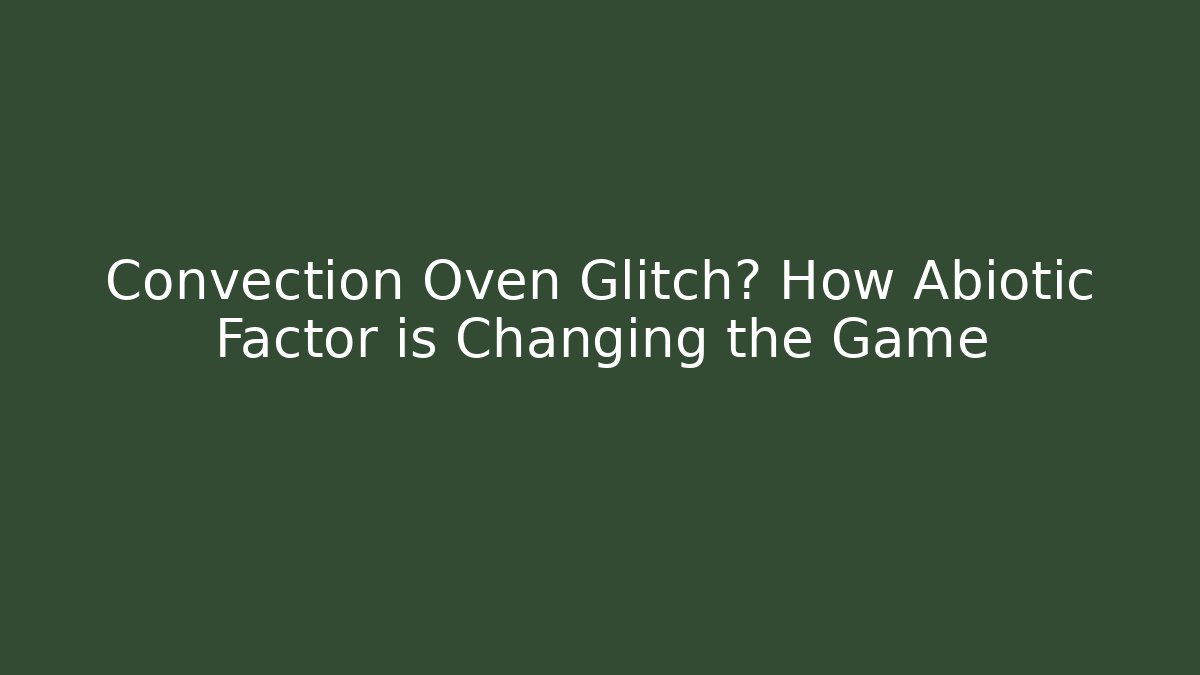 Convection Oven Glitch? How Abiotic Factor is Changing the Game